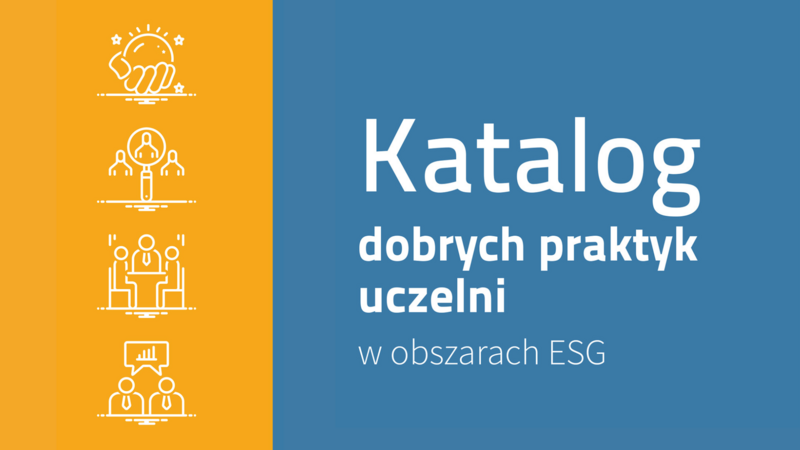 Katalog

dobrych praktyk
uczelni

w obszarach ESG